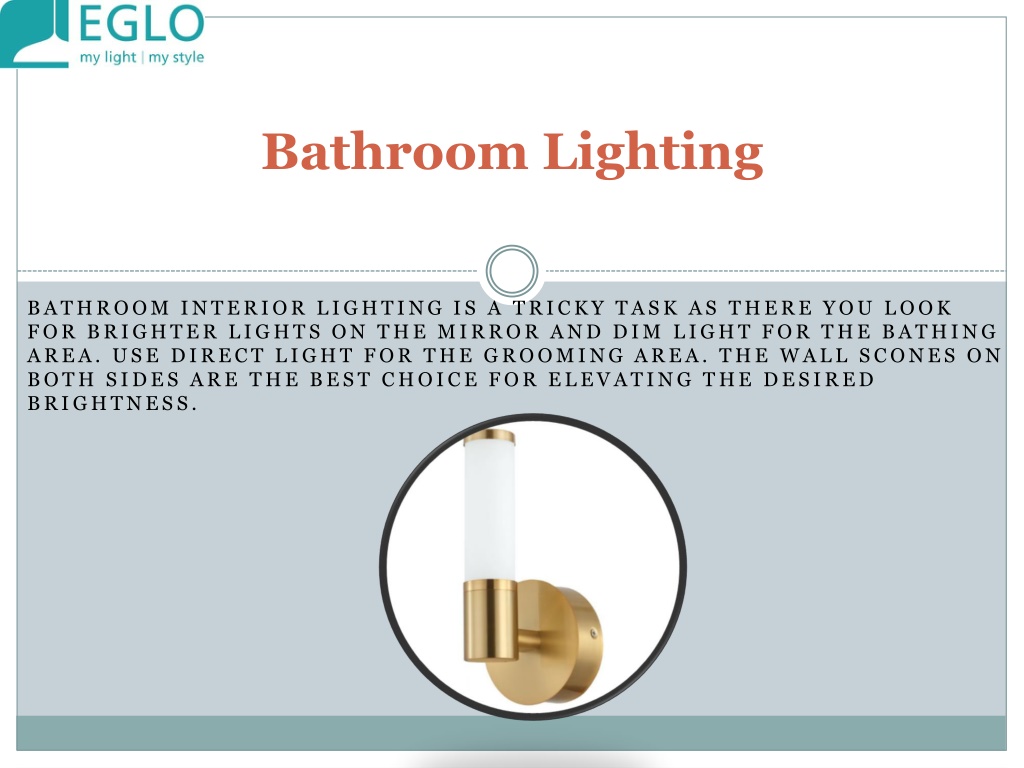 EGLO
my light | my style

Bathroom Lighting

BATHROOM INTERIOR LIGHTING IS A TRICKY TASK AS THERE YOU LOOK FOR BRIGHTER LIGHTS ON THE MIRROR AND DIM LIGHT FOR THE BATHING AREA. USE DIRECT LIGHT FOR THE GROOMING AREA. THE WALL SCONES ON BOTH SIDES ARE THE BEST CHOICE FOR ELEVATING THE DESIRED BRIGHTNESS.